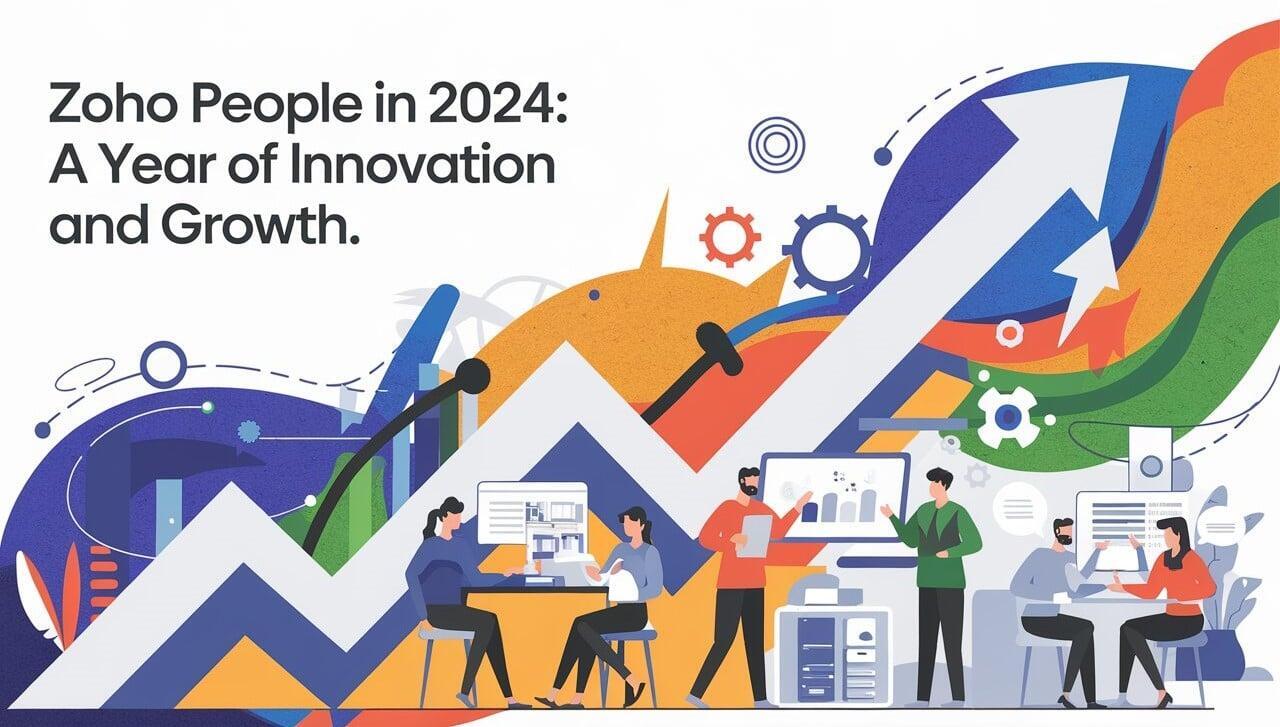 Zoho People in 2024: A Year of Innovation and Growth.